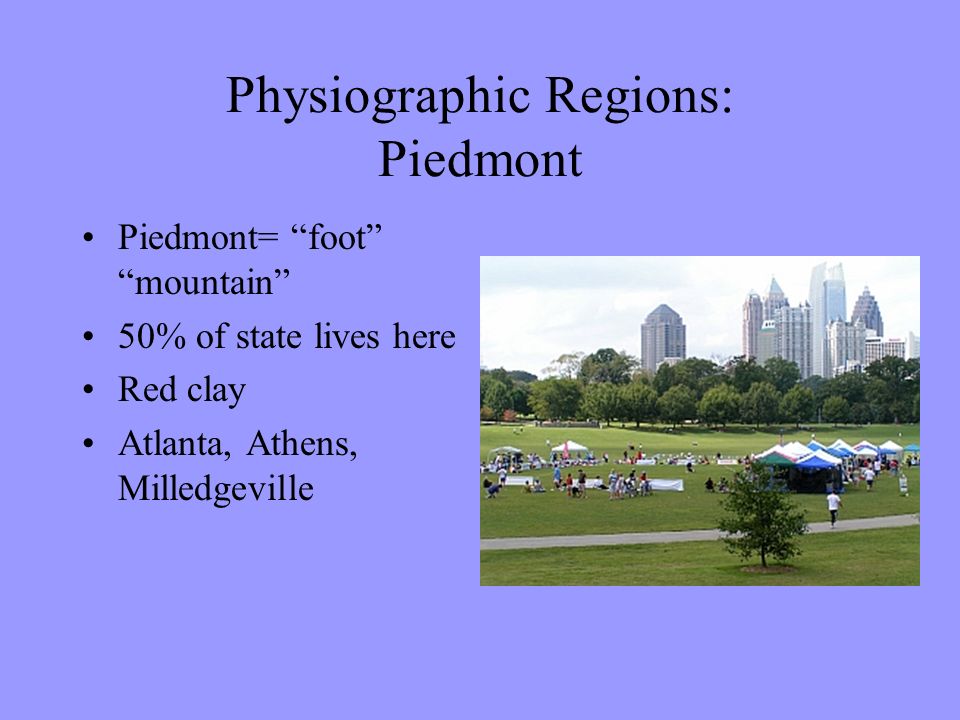 Physiographic Regions: Piedmont

• Piedmont= “foot” “mountain”
• 50% of state lives here
• Red clay
• Atlanta, Athens, Milledgeville